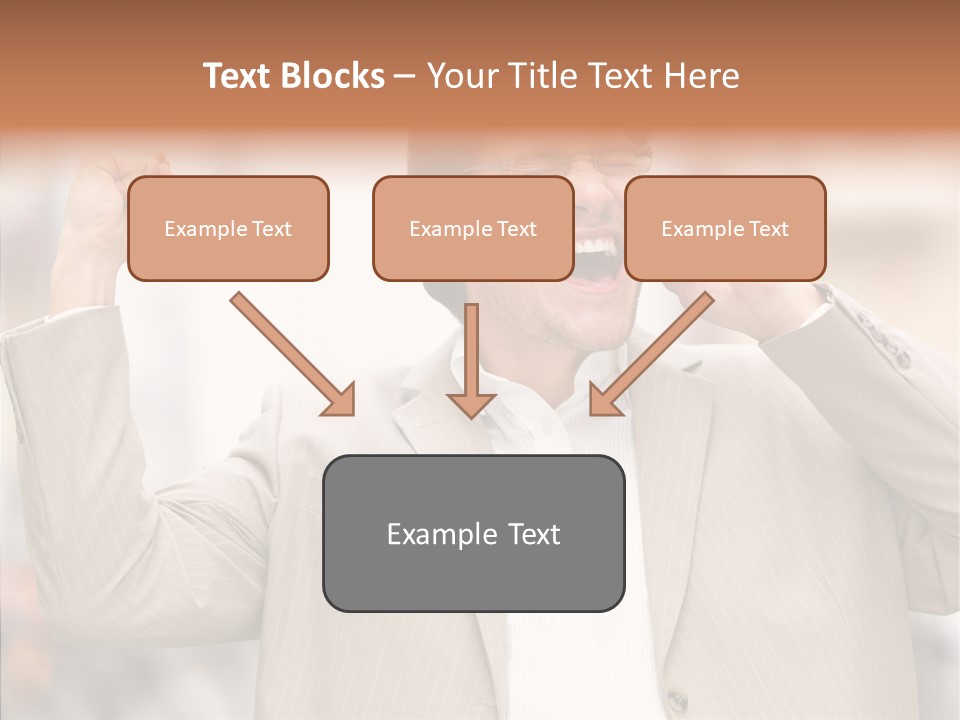 Text Blocks – Your Title Text Here

Example Text

Example Text

Example Text

Example Text